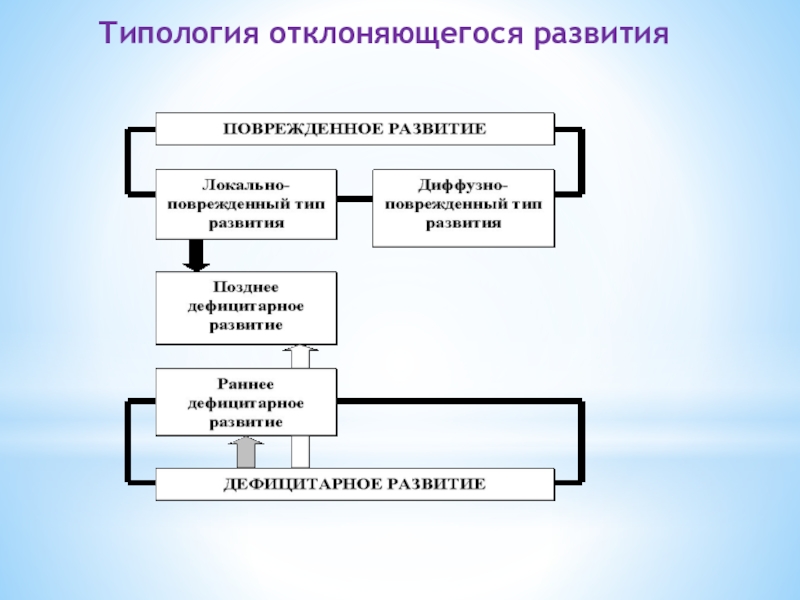 Типология отклоняющегося развития

ПОВРЕЖДЕННОЕ РАЗВИТИЕ

Локально-поврежденный тип развития

Диффузно-поврежденный тип развития

Позднее дефицитарное развитие

Раннее дефицитарное развитие

ДЕФИЦИТАРНОЕ РАЗВИТИЕ